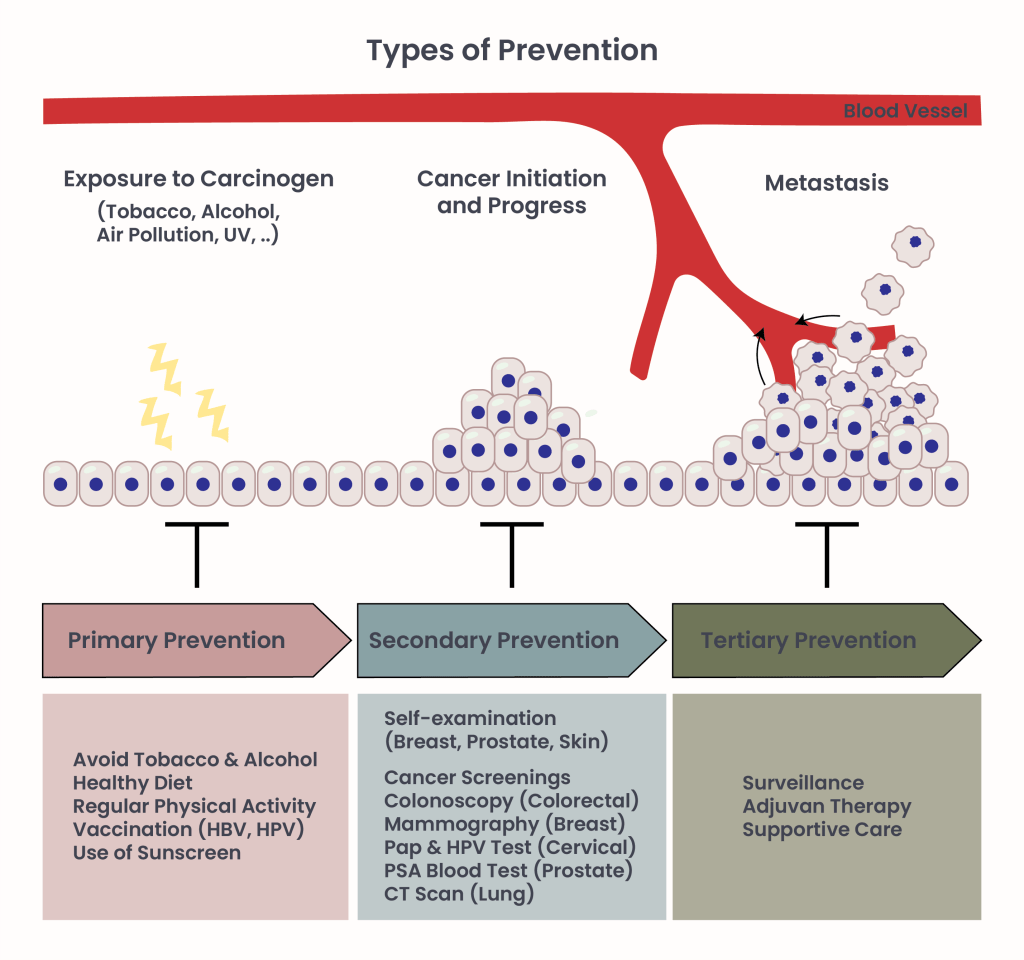 Types of Prevention

Blood Vessel

Exposure to Carcinogen
(Tobacco, Alcohol, Air Pollution, UV, ..)

Cancer Initiation and Progress

Metastasis

Primary Prevention

Secondary Prevention

Tertiary Prevention

Avoid Tobacco & Alcohol
Healthy Diet
Regular Physical Activity
Vaccination (HBV, HPV)
Use of Sunscreen

Self-examination
(Breast, Prostate, Skin)

Cancer Screenings
Colonoscopy (Colorectal)
Mammography (Breast)
Pap & HPV Test (Cervical)
PSA Blood Test (Prostate)
CT Scan (Lung)

Surveillance
Adjuvan Therapy
Supportive Care